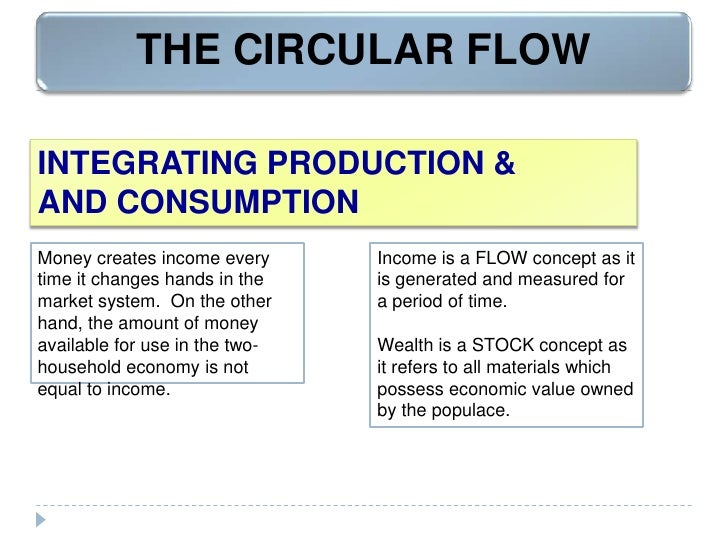 THE CIRCULAR FLOW

INTEGRATING PRODUCTION & AND CONSUMPTION

Money creates income every time it changes hands in the market system. On the other hand, the amount of money available for use in the two-household economy is not equal to income.

Income is a FLOW concept as it is generated and measured for a period of time.

Wealth is a STOCK concept as it refers to all materials which possess economic value owned by the populace.